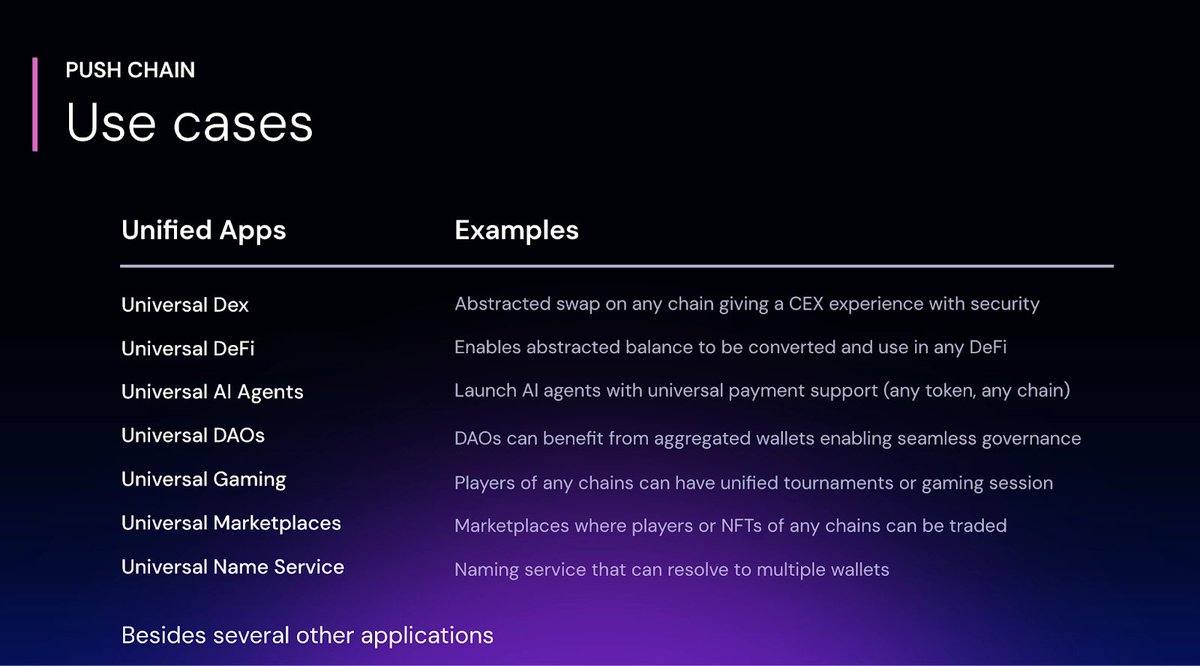 PUSH CHAIN

Use cases

| Unified Apps | Examples |
|---|---|
| Universal Dex | Abstracted swap on any chain giving a CEX experience with security |
| Universal DeFi | Enables abstracted balance to be converted and use in any DeFi |
| Universal AI Agents | Launch AI agents with universal payment support (any token, any chain) |
| Universal DAOs | DAOs can benefit from aggregated wallets enabling seamless governance |
| Universal Gaming | Players of any chains can have unified tournaments or gaming session |
| Universal Marketplaces | Marketplaces where players or NFTs of any chains can be traded |
| Universal Name Service | Naming service that can resolve to multiple wallets |

Besides several other applications